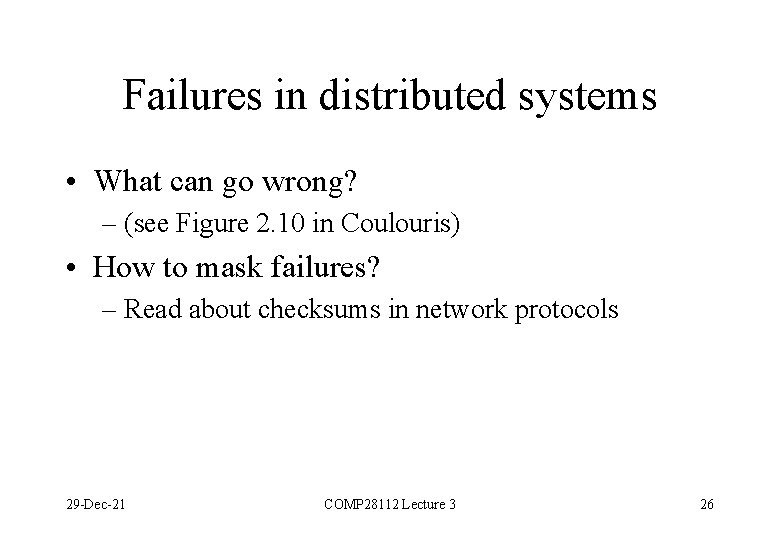 Failures in distributed systems

• What can go wrong?
– (see Figure 2.10 in Coulouris)

• How to mask failures?
– Read about checksums in network protocols

29-Dec-21

COMP28112 Lecture 3

26